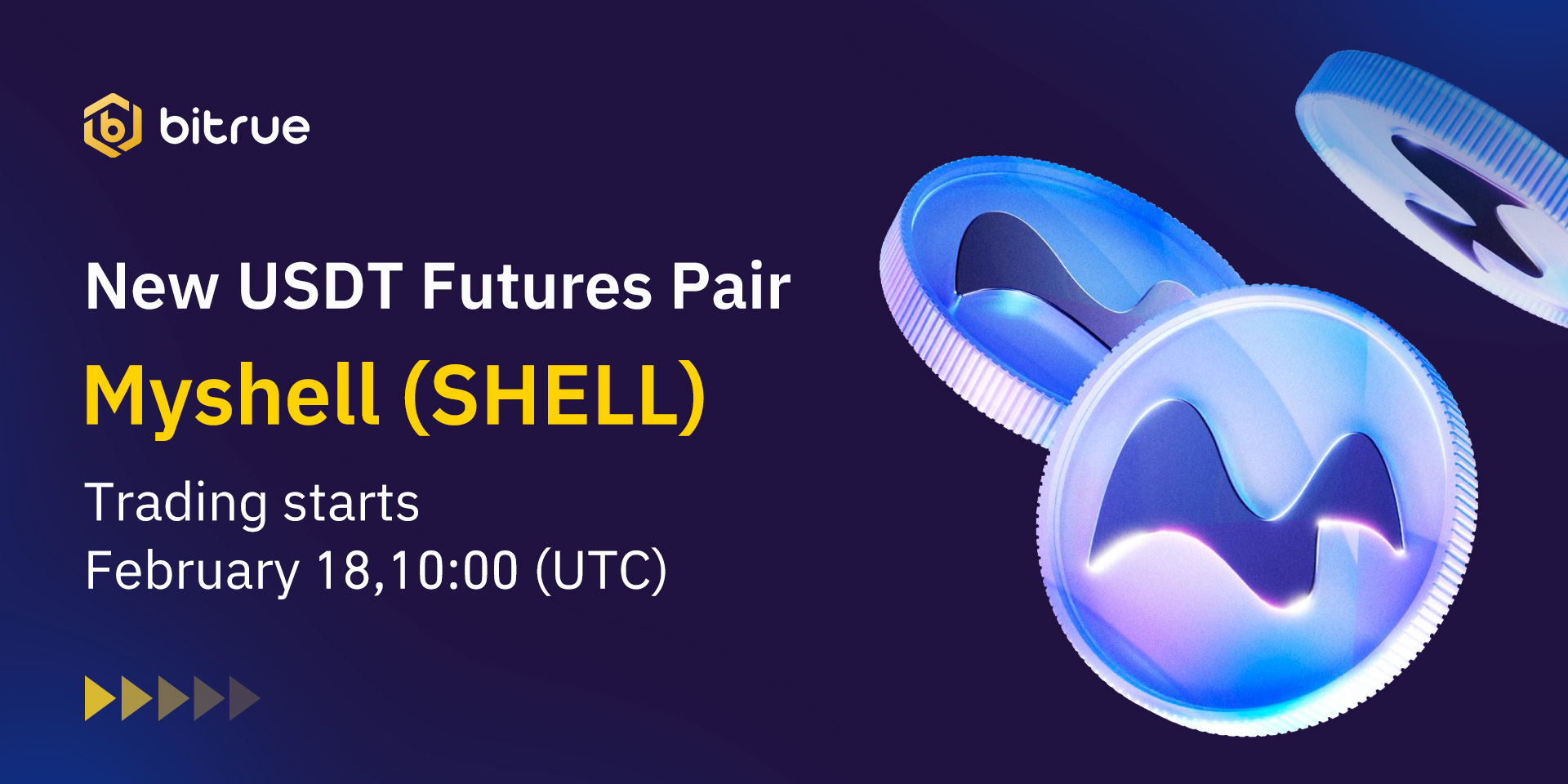 bitrue

New USDT Futures Pair

Myshell (SHELL)

Trading starts
February 18,10:00 (UTC)